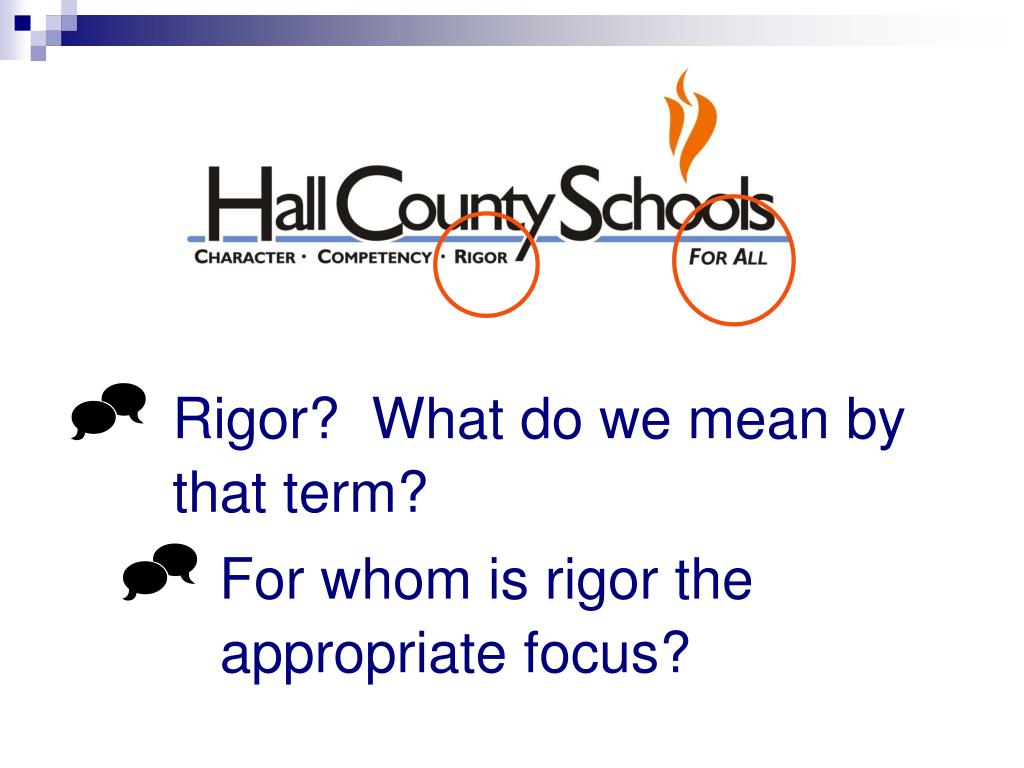 Hall County Schools
CHARACTER · COMPETENCY · RIGOR
FOR ALL

Rigor? What do we mean by that term?

For whom is rigor the appropriate focus?